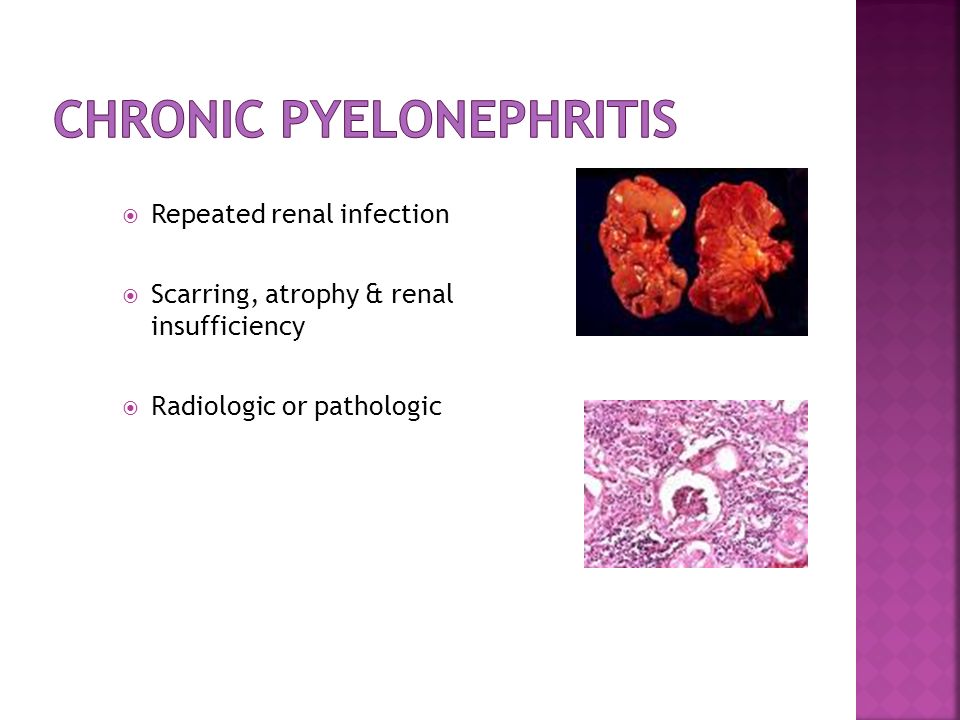 CHRONIC PYELONEPHRITIS

Repeated renal infection

Scarring, atrophy & renal insufficiency

Radiologic or pathologic